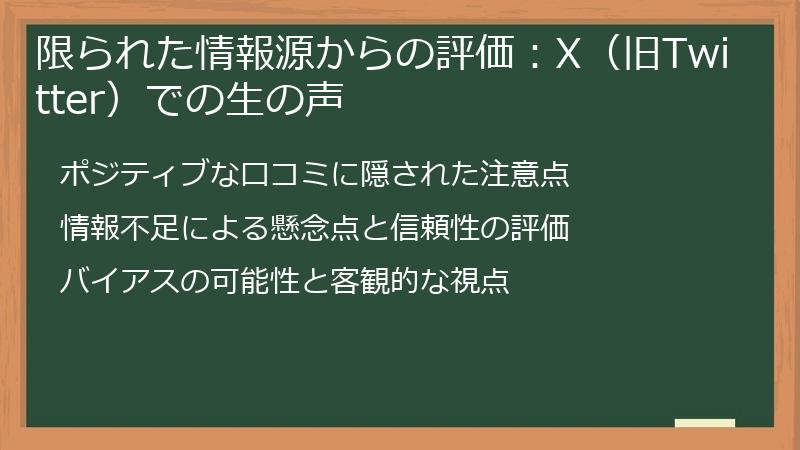 限られた情報源からの評価：X（旧Twitter）での生の声

ポジティブな口コミに隠された注意点

情報不足による懸念点と信頼性の評価

バイアスの可能性と客観的な視点